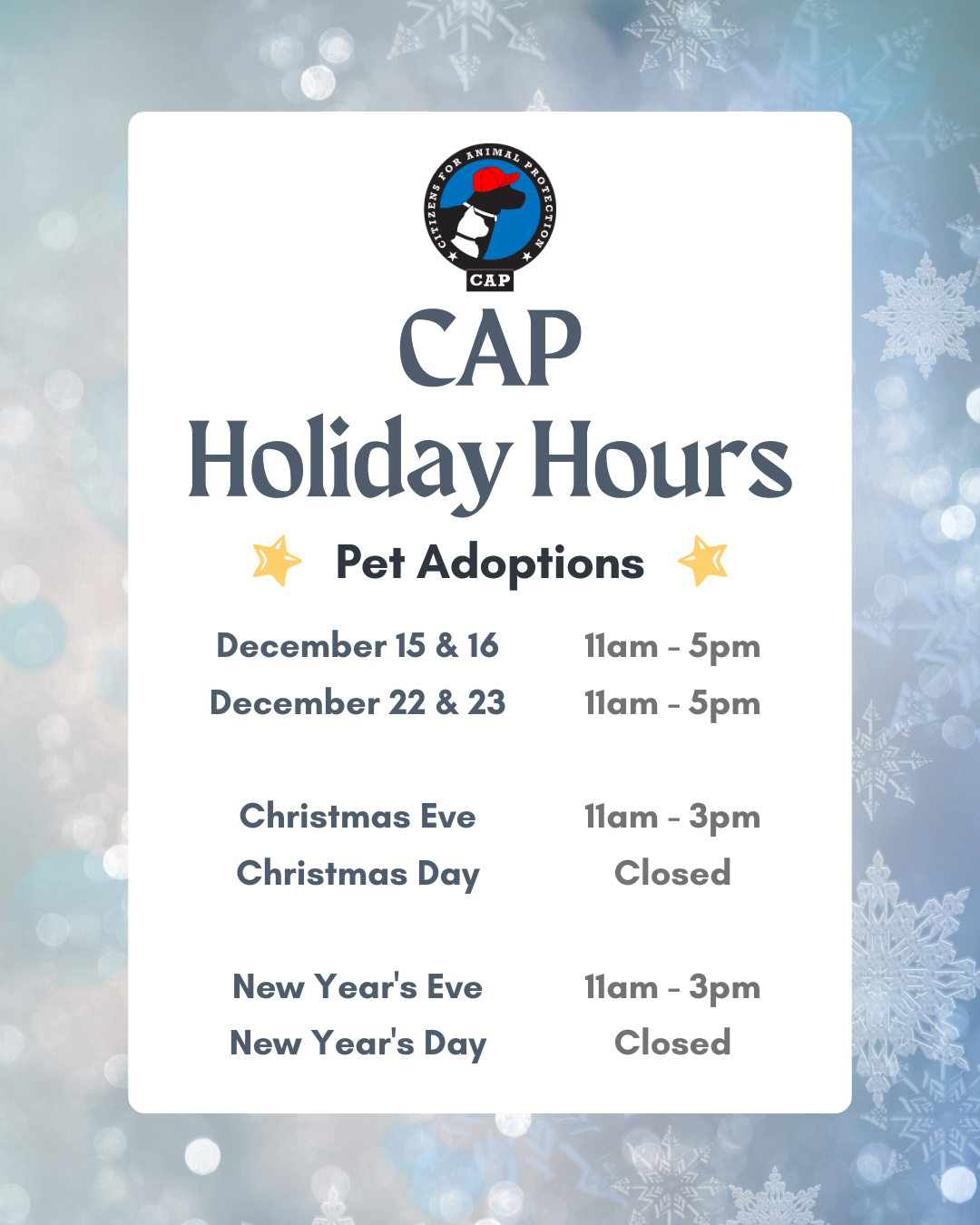 CITIZENS FOR ANIMAL PROTECTION
CAP

CAP
Holiday Hours

Pet Adoptions

| | |
|---|---|
| December 15 & 16 | 11am - 5pm |
| December 22 & 23 | 11am - 5pm |
| Christmas Eve | 11am - 3pm |
| Christmas Day | Closed |
| New Year's Eve | 11am - 3pm |
| New Year's Day | Closed |